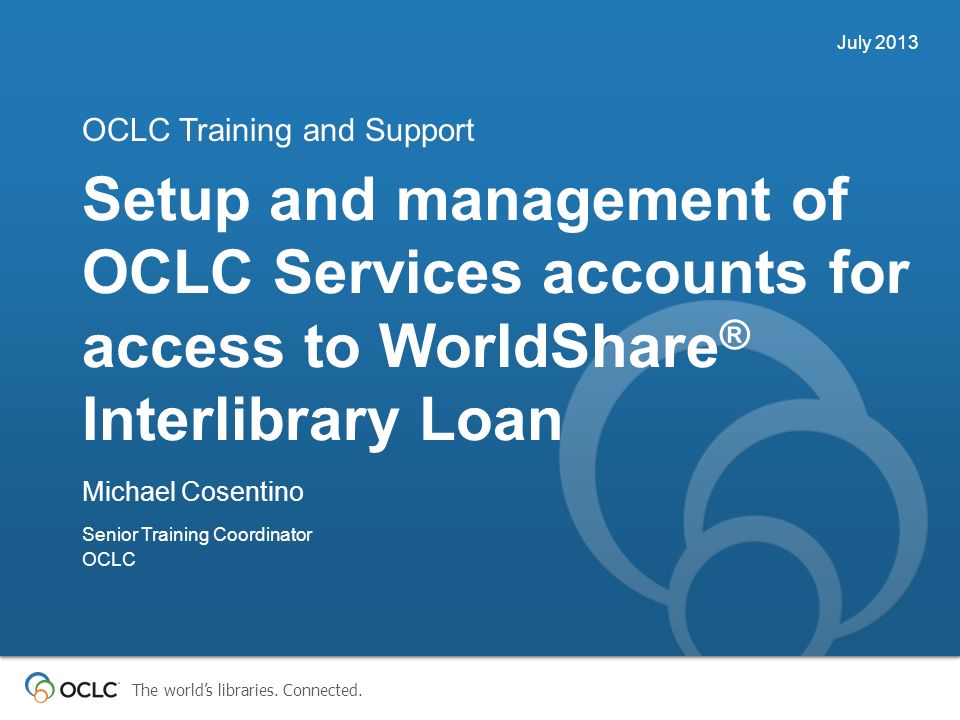 July 2013

OCLC Training and Support

Setup and management of OCLC Services accounts for access to WorldShare® Interlibrary Loan

Michael Cosentino

Senior Training Coordinator
OCLC

OCLC The world's libraries. Connected.